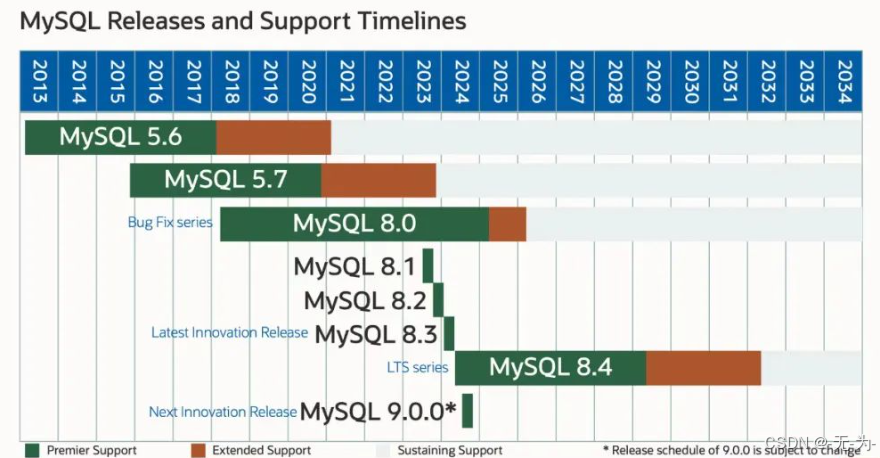 MySQL Releases and Support Timelines

2013 2014 2015 2016 2017 2018 2019 2020 2021 2022 2023 2024 2025 2026 2027 2028 2029 2030 2031 2032 2033 2034

MySQL 5.6

MySQL 5.7

Bug Fix series MySQL 8.0

MySQL 8.1

MySQL 8.2

Latest Innovation Release MySQL 8.3

LTS series MySQL 8.4

Next Innovation Release MySQL 9.0.0*

Premier Support Extended Support Sustaining Support * Release schedule of 9.0.0 is subject to change

CSDN @-无-为-